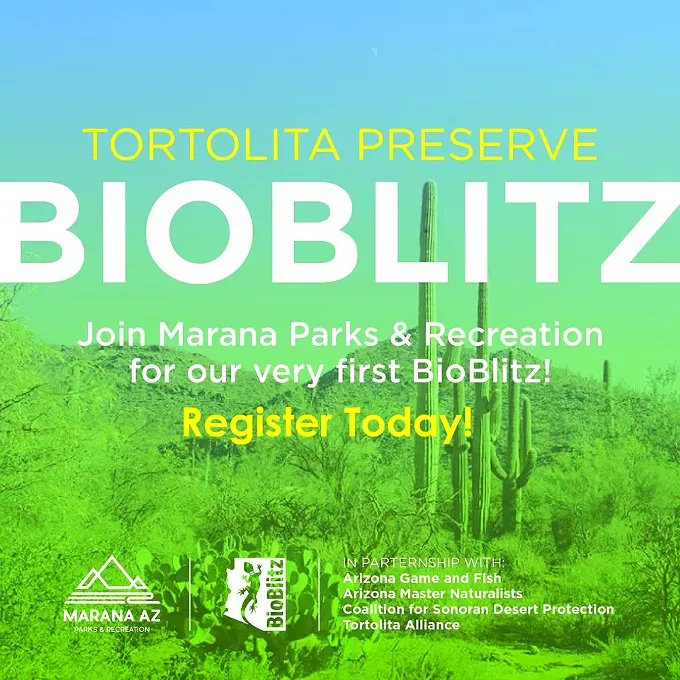 TORTOLITA PRESERVE
BIOBLITZ

Join Marana Parks & Recreation for our very first BioBlitz!

Register Today!

MARANA AZ
PARKS & RECREATION

BioBlitz

IN PARTERNSHIP WITH:
Arizona Game and Fish
Arizona Master Naturalists
Coalition for Sonoran Desert Protection
Tortolita Alliance